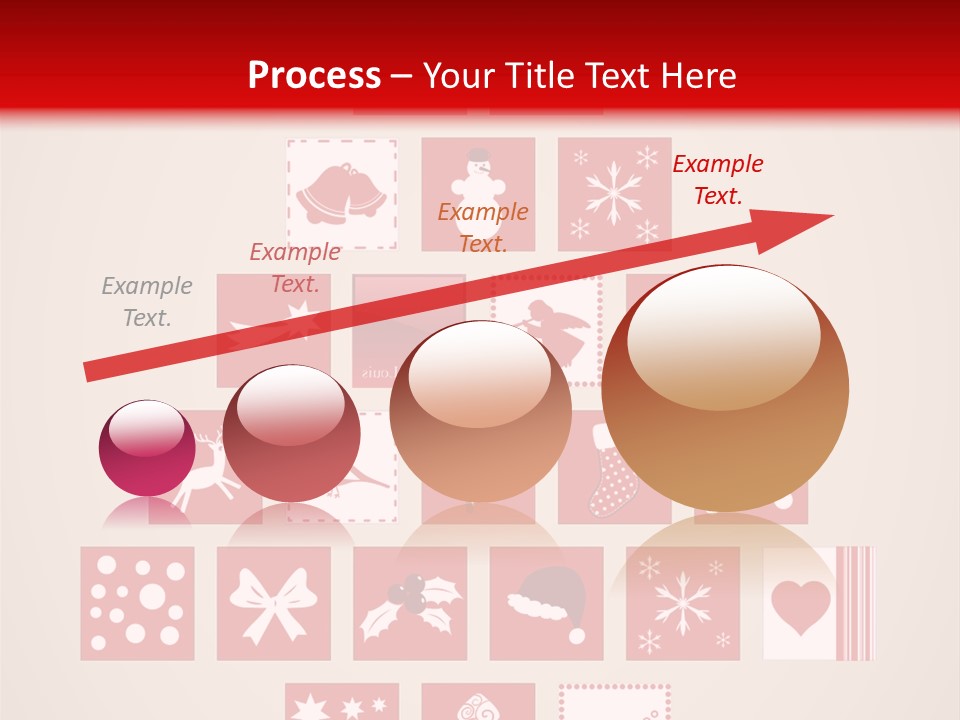 Process – Your Title Text Here

Example Text.

Example Text.

Example Text.

Example Text.